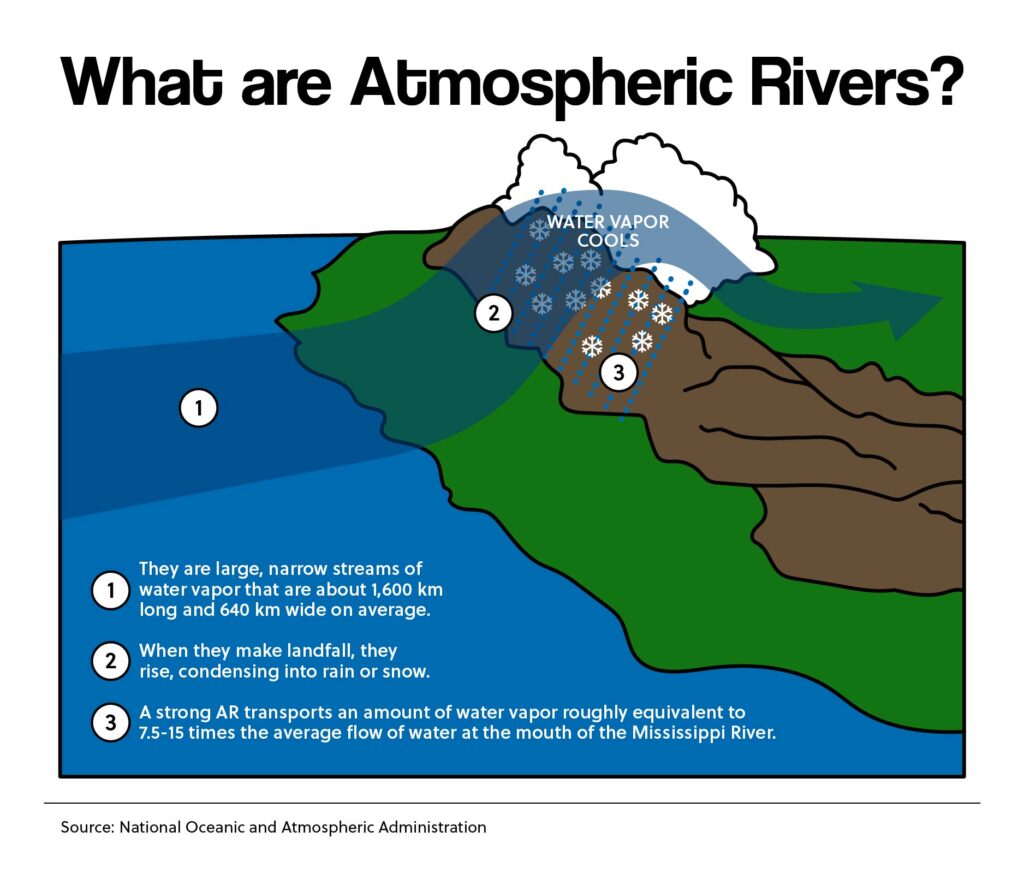 What are Atmospheric Rivers?

WATER VAPOR COOLS

2

3

1

1 They are large, narrow streams of water vapor that are about 1,600 km long and 640 km wide on average.

2 When they make landfall, they rise, condensing into rain or snow.

3 A strong AR transports an amount of water vapor roughly equivalent to 7.5-15 times the average flow of water at the mouth of the Mississippi River.

Source: National Oceanic and Atmospheric Administration